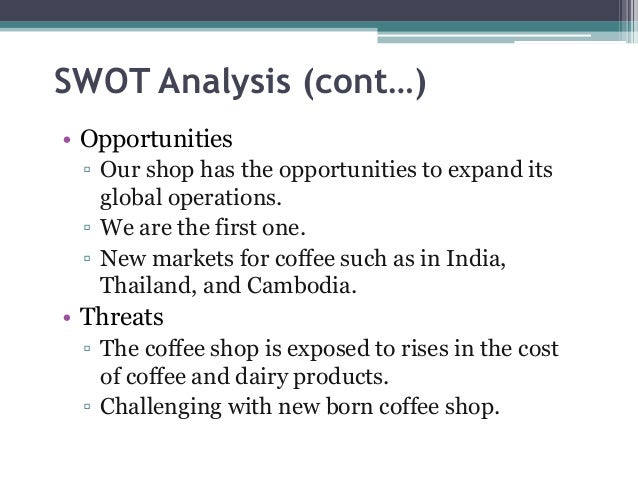 SWOT Analysis (cont…)

• Opportunities
▫ Our shop has the opportunities to expand its global operations.
▫ We are the first one.
▫ New markets for coffee such as in India, Thailand, and Cambodia.

• Threats
▫ The coffee shop is exposed to rises in the cost of coffee and dairy products.
▫ Challenging with new born coffee shop.